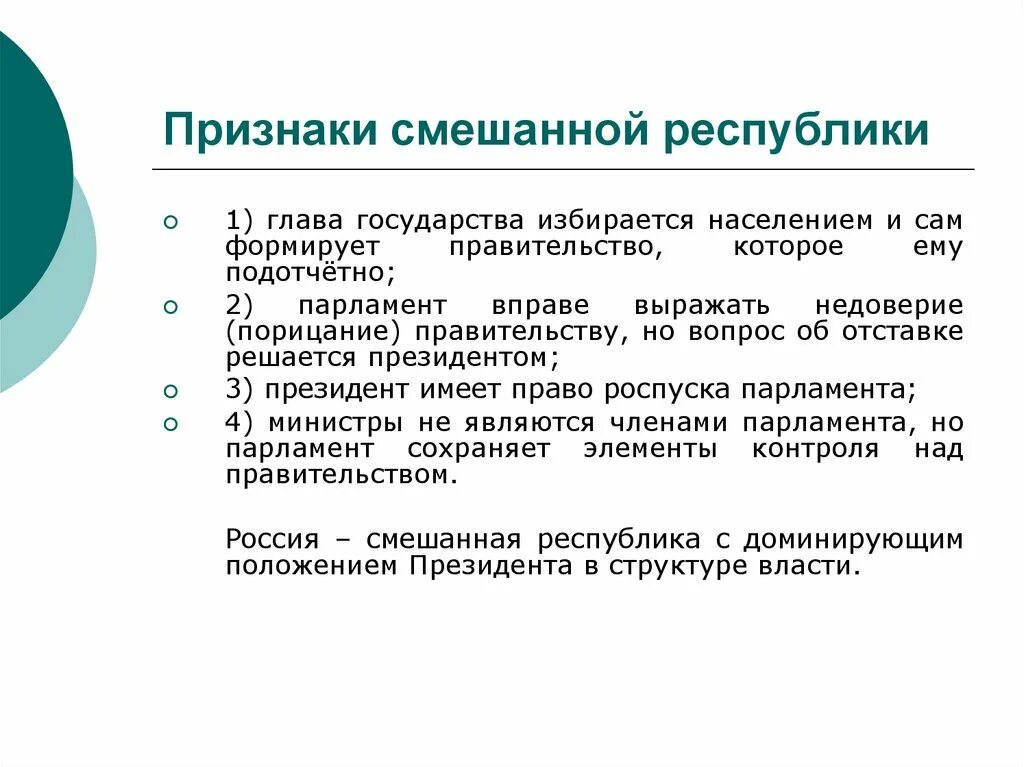 Признаки смешанной республики

1) глава государства избирается населением и сам формирует правительство, которое ему подотчётно;

2) парламент вправе выражать недоверие (порицание) правительству, но вопрос об отставке решается президентом;

3) президент имеет право роспуска парламента;

4) министры не являются членами парламента, но парламент сохраняет элементы контроля над правительством.

Россия – смешанная республика с доминирующим положением Президента в структуре власти.